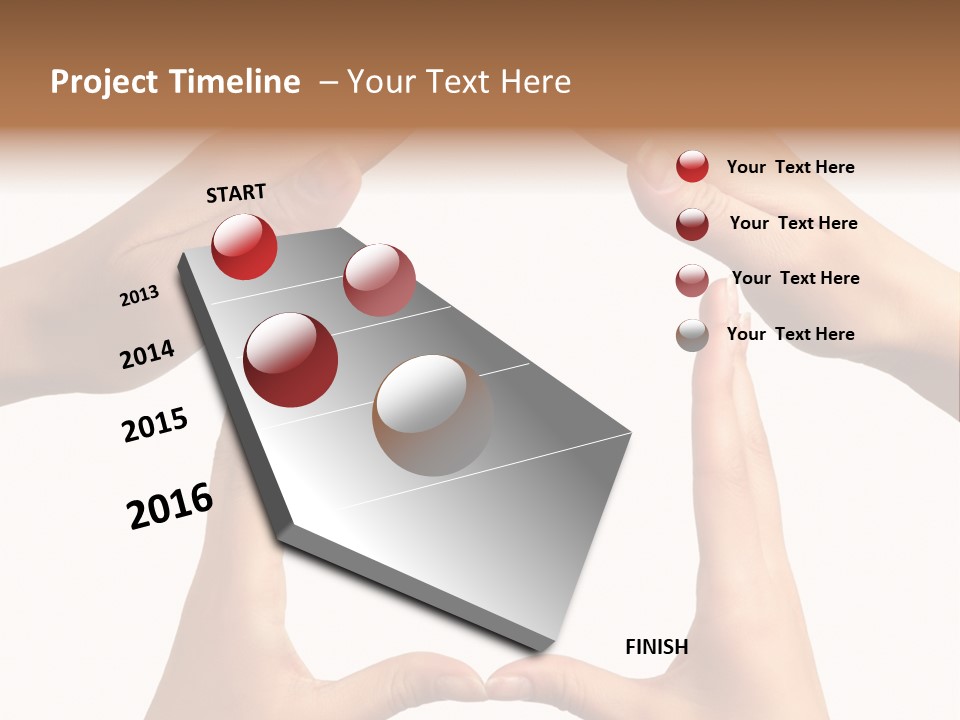 Project Timeline – Your Text Here

START

2013

2014

2015

2016

FINISH

Your Text Here

Your Text Here

Your Text Here

Your Text Here